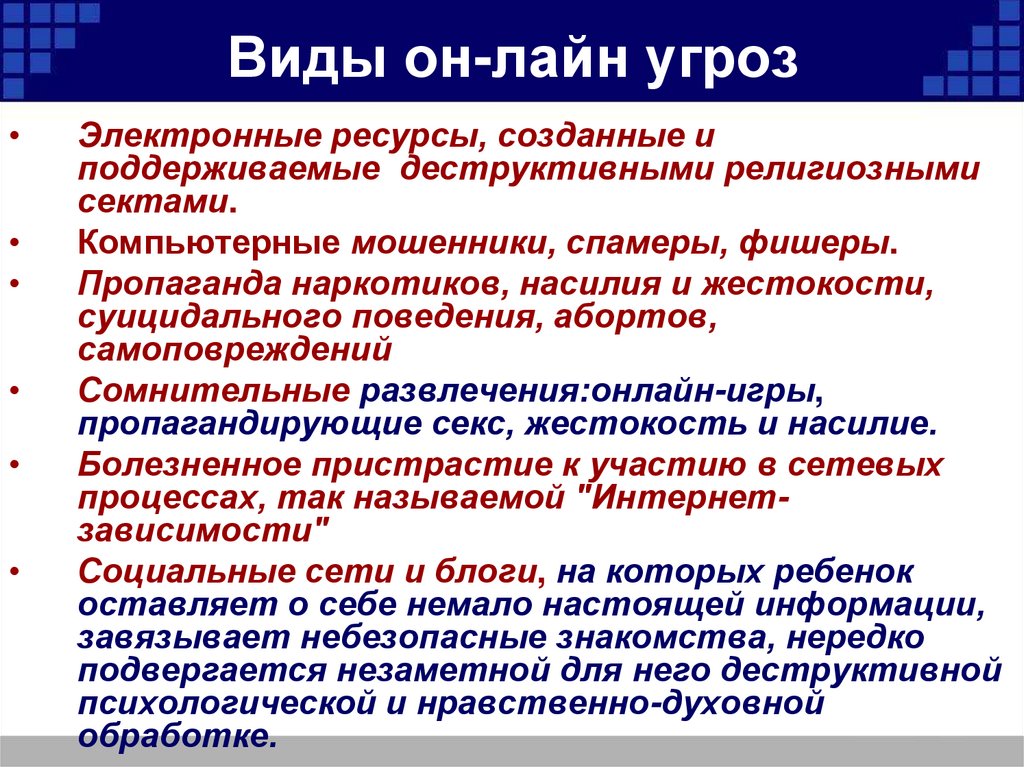 Виды он-лайн угроз

• Электронные ресурсы, созданные и поддерживаемые деструктивными религиозными сектами.
• Компьютерные мошенники, спамеры, фишеры.
• Пропаганда наркотиков, насилия и жестокости, суицидального поведения, абортов, самоповреждений
• Сомнительные развлечения:онлайн-игры, пропагандирующие секс, жестокость и насилие.
• Болезненное пристрастие к участию в сетевых процессах, так называемой "Интернет-зависимости"
• Социальные сети и блоги, на которых ребенок оставляет о себе немало настоящей информации, завязывает небезопасные знакомства, нередко подвергается незаметной для него деструктивной психологической и нравственно-духовной обработке.